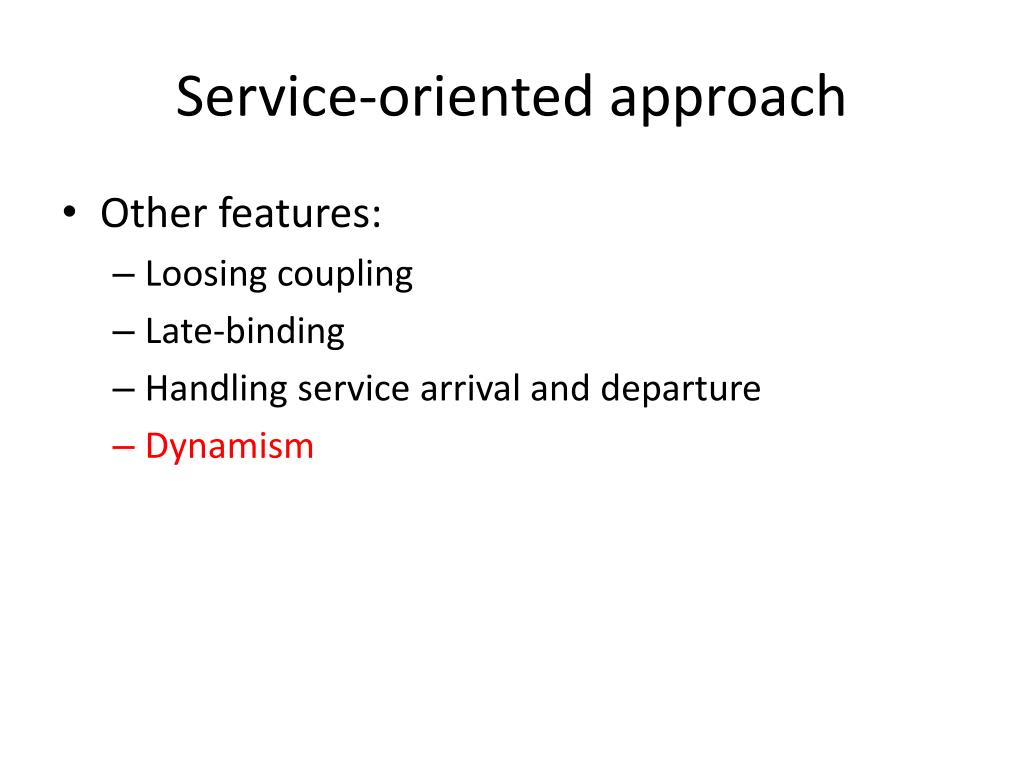 Service-oriented approach

• Other features:
– Loosing coupling
– Late-binding
– Handling service arrival and departure
– Dynamism